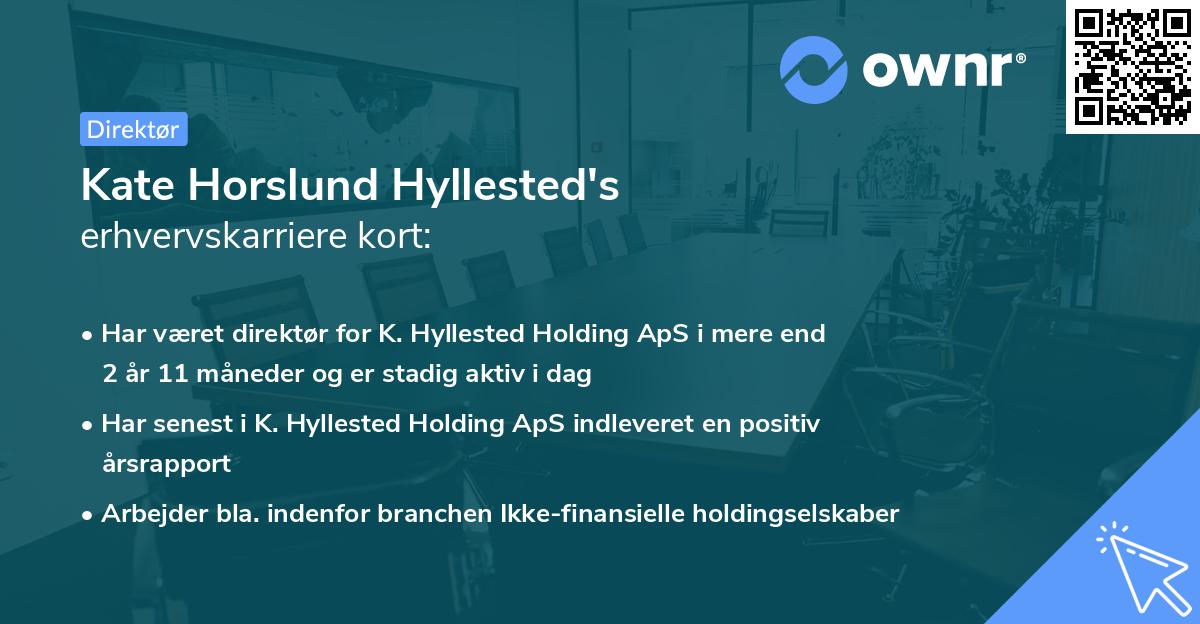 ownr®

Direktør

Kate Horslund Hyllested's
erhvervskarriere kort:

• Har været direktør for K. Hyllested Holding ApS i mere end 2 år 11 måneder og er stadig aktiv i dag
• Har senest i K. Hyllested Holding ApS indleveret en positiv årsrapport
• Arbejder bla. indenfor branchen Ikke-finansielle holdingselskaber